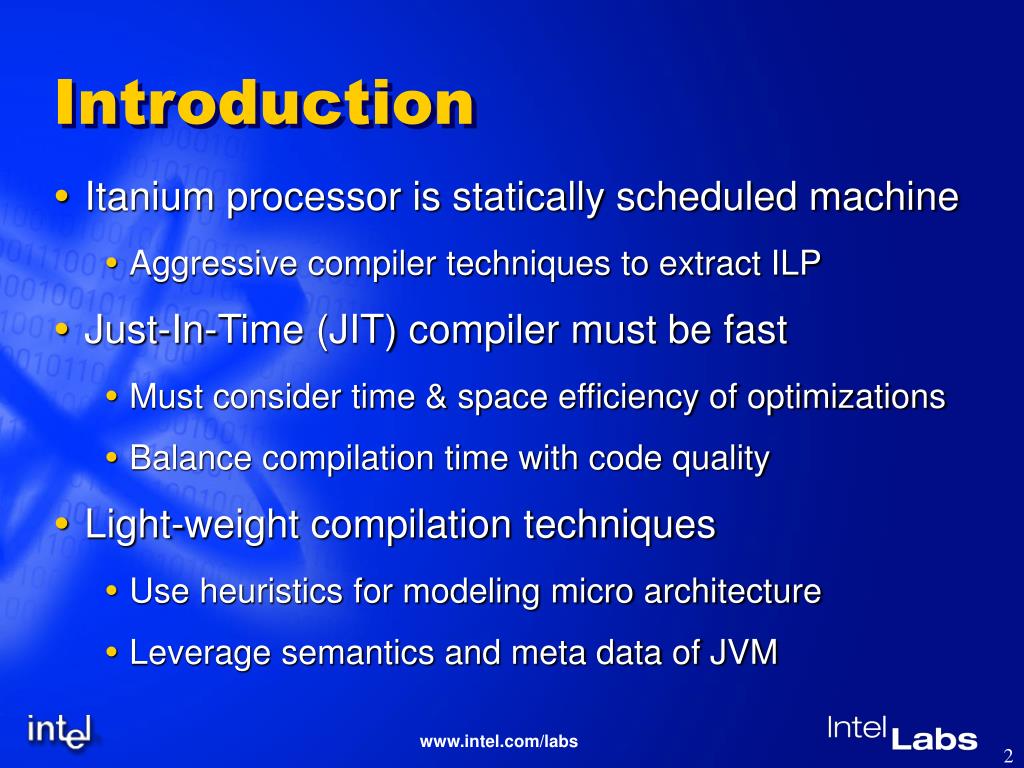 Introduction

• Itanium processor is statically scheduled machine

• Aggressive compiler techniques to extract ILP

• Just-In-Time (JIT) compiler must be fast

• Must consider time & space efficiency of optimizations

• Balance compilation time with code quality

• Light-weight compilation techniques

• Use heuristics for modeling micro architecture

• Leverage semantics and meta data of JVM

intel

www.intel.com/labs

Intel Labs

2